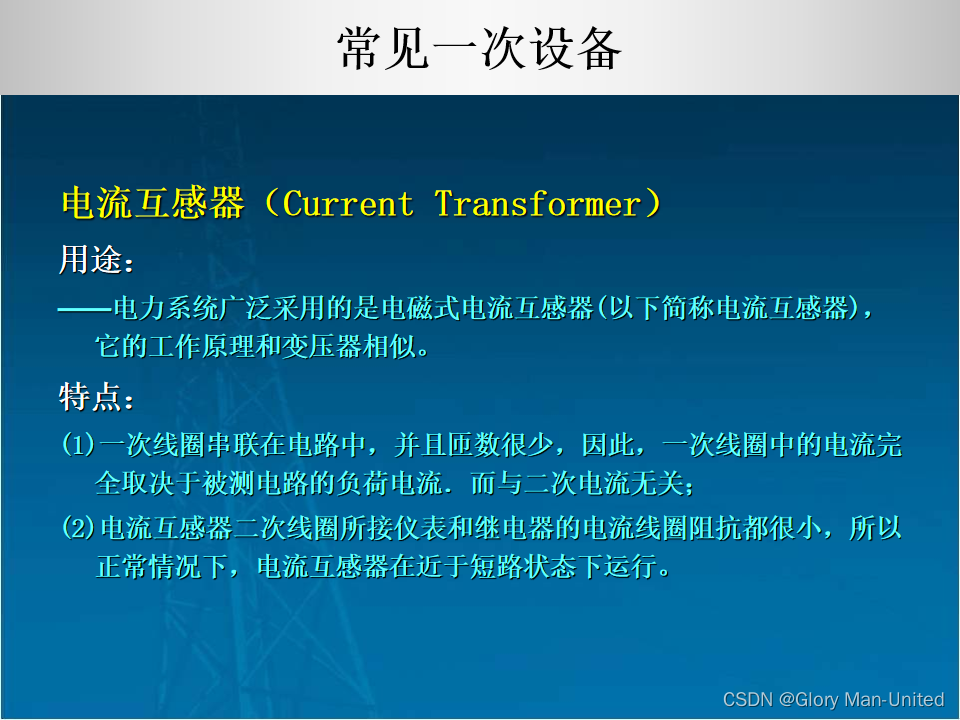 常见一次设备

电流互感器（Current Transformer）

用途：

——电力系统广泛采用的是电磁式电流互感器(以下简称电流互感器)，它的工作原理和变压器相似。

特点：

(1)一次线圈串联在电路中，并且匝数很少，因此，一次线圈中的电流完全取决于被测电路的负荷电流．而与二次电流无关；

(2)电流互感器二次线圈所接仪表和继电器的电流线圈阻抗都很小，所以正常情况下，电流互感器在近于短路状态下运行。

CSDN @Glory Man-United